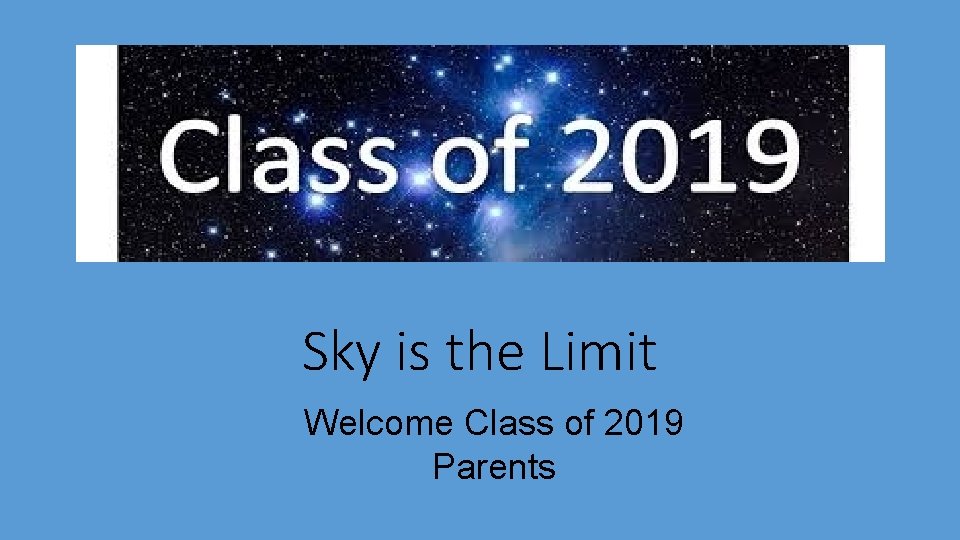 Class of 2019

Sky is the Limit

Welcome Class of 2019
Parents